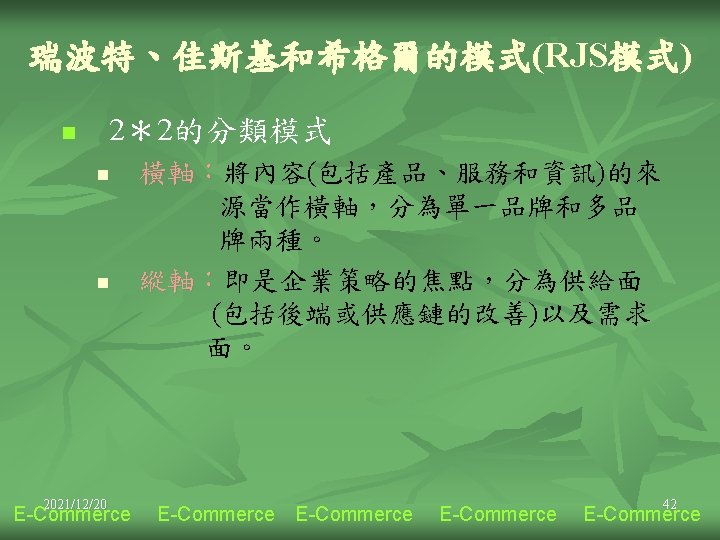 瑞波特、佳斯基和希格爾的模式(RJS模式)

2＊2的分類模式

橫軸：將內容(包括產品、服務和資訊)的來源當作橫軸，分為單一品牌和多品牌兩種。

縱軸：即是企業策略的焦點，分為供給面(包括後端或供應鏈的改善)以及需求面。

2021/12/20

42

E-Commerce E-Commerce E-Commerce E-Commerce E-Commerce